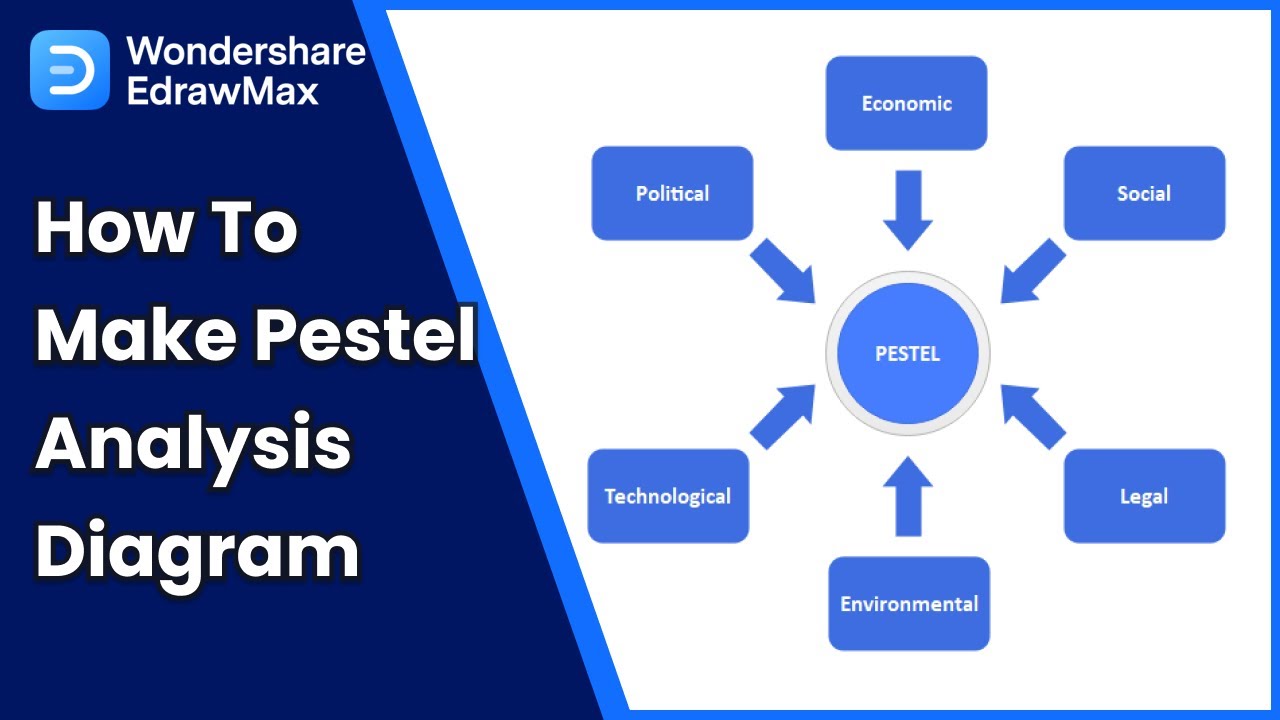 Wondershare EdrawMax

How To Make Pestel Analysis Diagram

Economic

Political

Social

PESTEL

Technological

Legal

Environmental